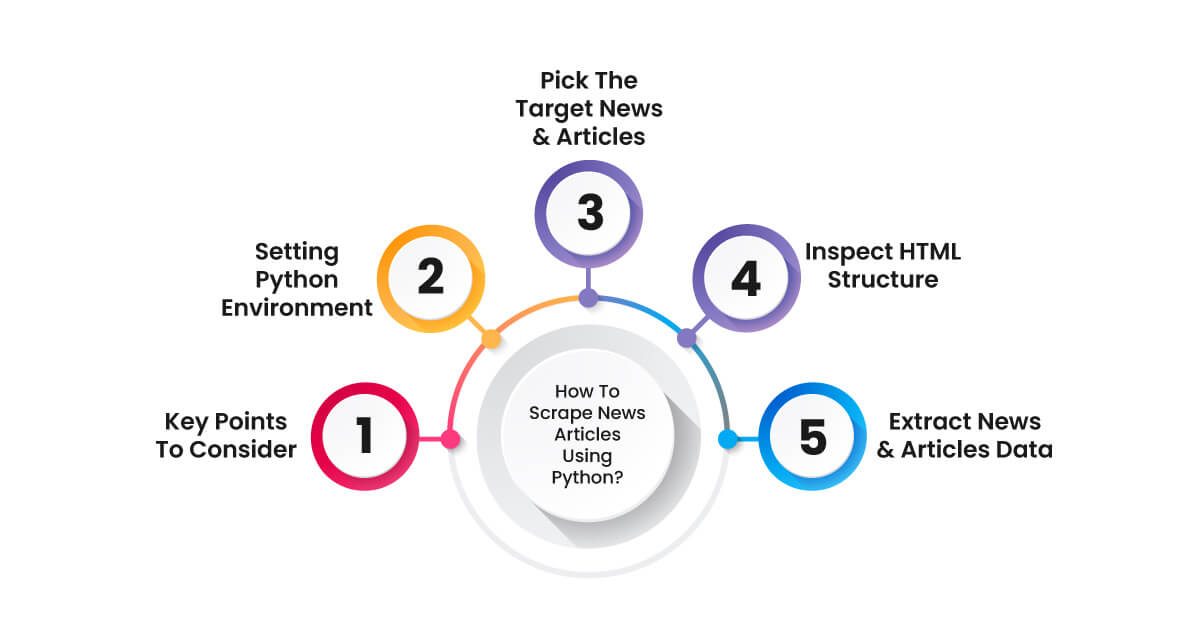 How To Scrape News Articles Using Python?

1
Key Points To Consider

2
Setting Python Environment

3
Pick The Target News & Articles

4
Inspect HTML Structure

5
Extract News & Articles Data